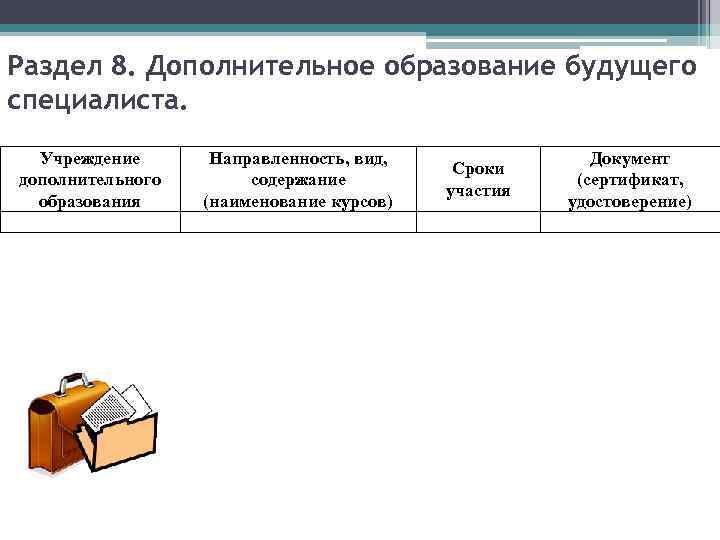 Раздел 8. Дополнительное образование будущего специалиста.

| Учреждение дополнительного образования | Направленность, вид, содержание (наименование курсов) | Сроки участия | Документ (сертификат, удостоверение) |
|---|---|---|---|
| | | | |